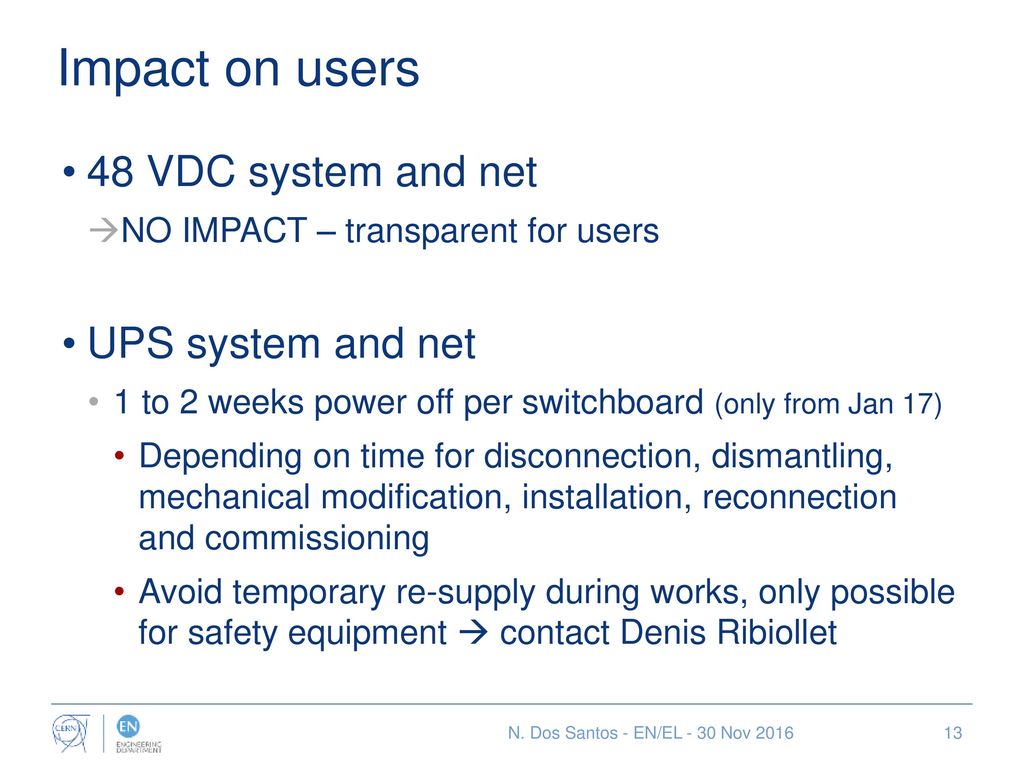 Impact on users

• 48 VDC system and net
→NO IMPACT – transparent for users

• UPS system and net
• 1 to 2 weeks power off per switchboard (only from Jan 17)
• Depending on time for disconnection, dismantling, mechanical modification, installation, reconnection and commissioning
• Avoid temporary re-supply during works, only possible for safety equipment → contact Denis Ribiollet

CERN
EN
ENGINEERING DEPARTMENT

N. Dos Santos - EN/EL - 30 Nov 2016

13